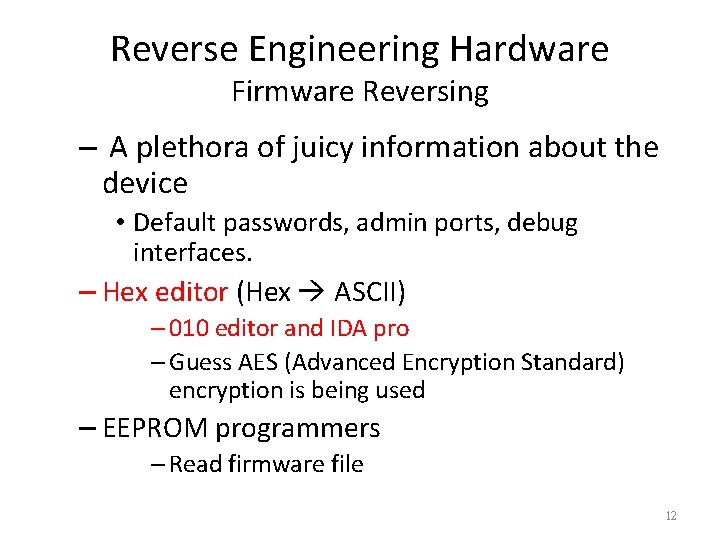 Reverse Engineering Hardware
Firmware Reversing

– A plethora of juicy information about the device
• Default passwords, admin ports, debug interfaces.
– Hex editor (Hex → ASCII)
– 010 editor and IDA pro
– Guess AES (Advanced Encryption Standard) encryption is being used
– EEPROM programmers
– Read firmware file

12